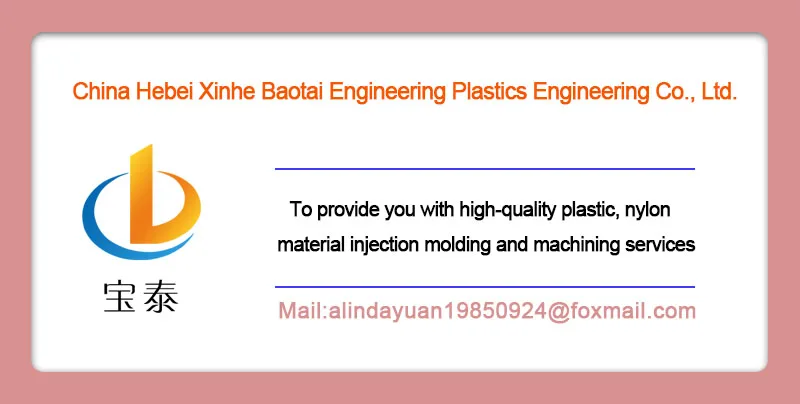 China Hebei Xinhe Baotai Engineering Plastics Engineering Co., Ltd.

宝泰

To provide you with high-quality plastic, nylon material injection molding and machining services

Mail:alindayuan19850924@foxmail.com